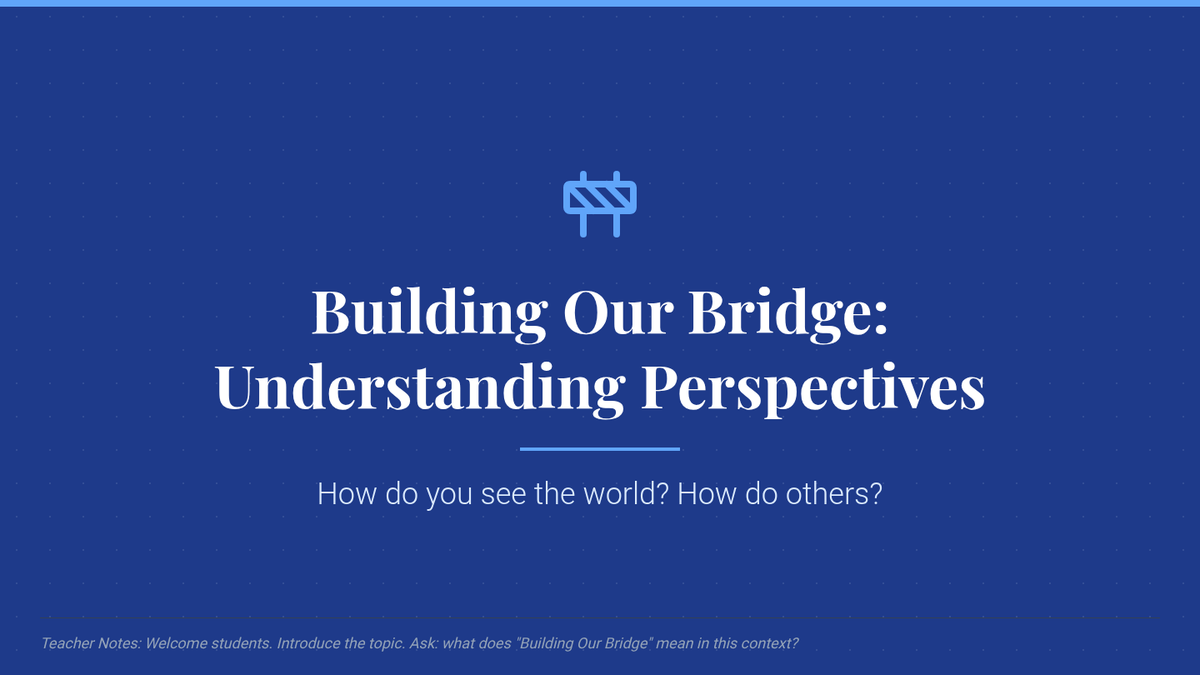 Building Our Bridge: Understanding Perspectives

How do you see the world? How do others?

Teacher Notes: Welcome students. Introduce the topic. Ask: what does "Building Our Bridge" mean in this context?